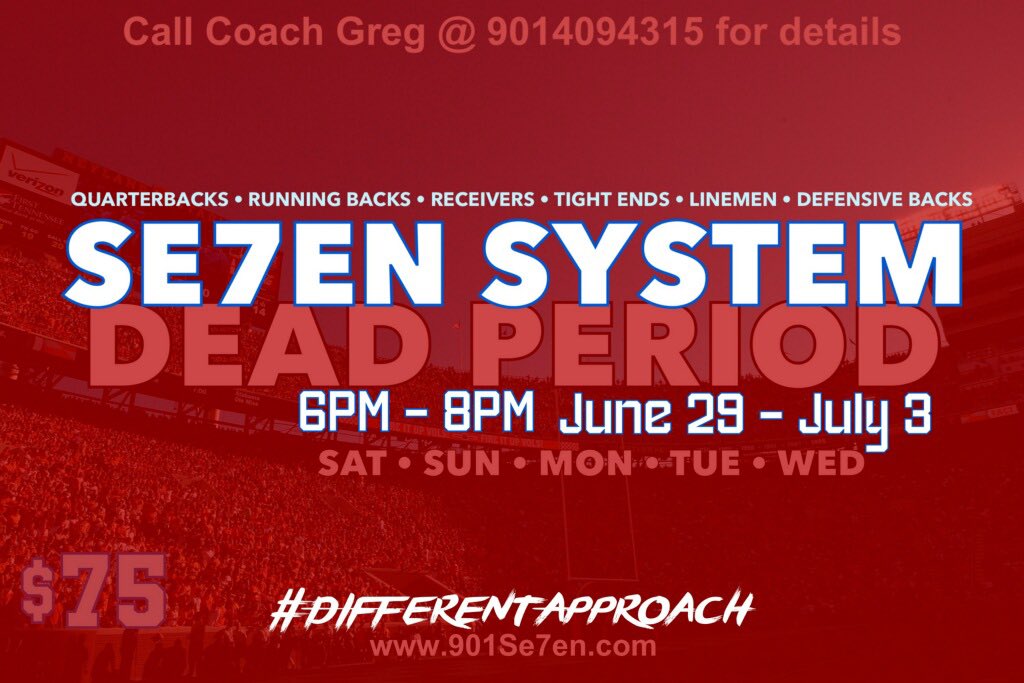 Call Coach Greg @ 9014094315 for details

verizon

QUARTERBACKS • RUNNING BACKS • RECEIVERS • TIGHT ENDS • LINEMEN • DEFENSIVE BACKS

SE7EN SYSTEM
DEAD PERIOD

6PM - 8PM June 29 - July 3

SAT • SUN • MON • TUE • WED

$75

#DIFFERENTAPPROACH
www.901Se7en.com